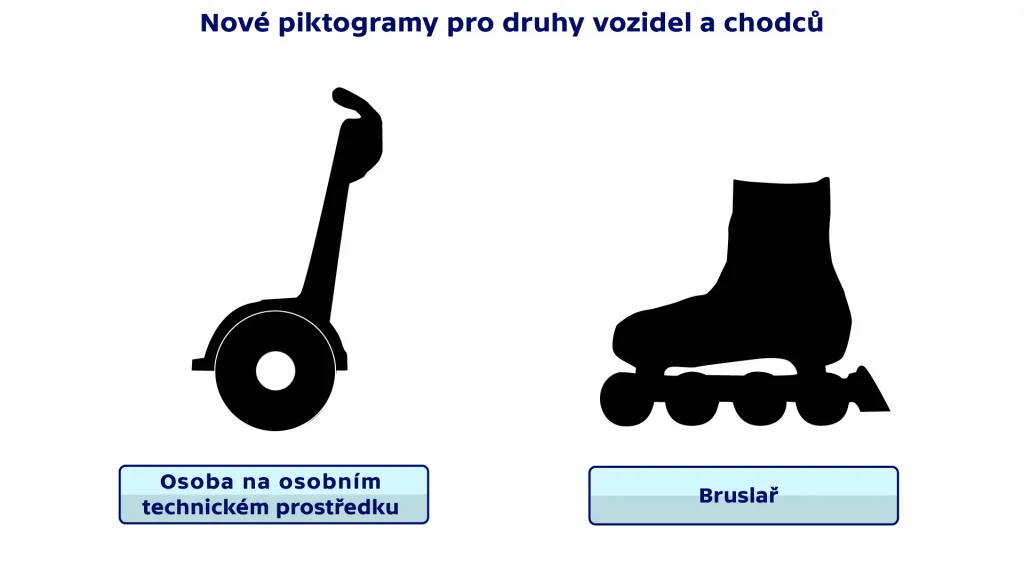 Nové piktogramy pro druhy vozidel a chodců

Osoba na osobním technickém prostředku

Bruslař